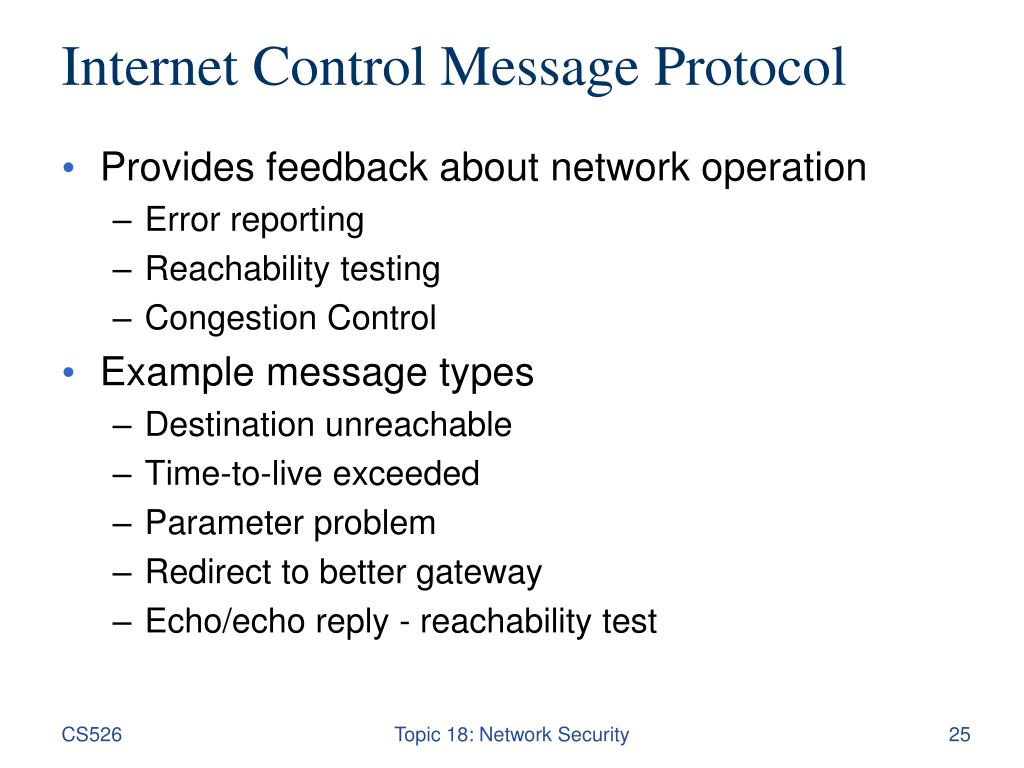 Internet Control Message Protocol

• Provides feedback about network operation
– Error reporting
– Reachability testing
– Congestion Control

• Example message types
– Destination unreachable
– Time-to-live exceeded
– Parameter problem
– Redirect to better gateway
– Echo/echo reply - reachability test

CS526

Topic 18: Network Security

25